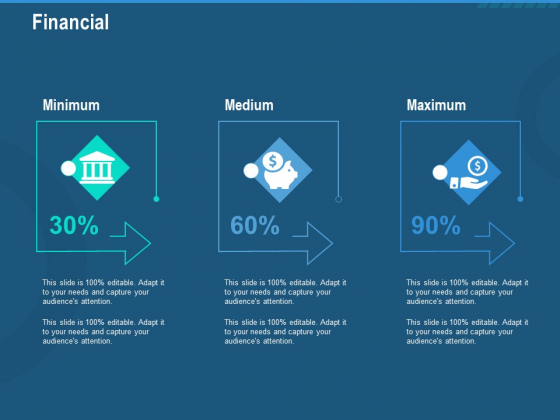 Financial

Minimum

30%

This slide is 100% editable. Adapt it to your needs and capture your audience's attention.

This slide is 100% editable. Adapt it to your needs and capture your audience's attention.

Medium

60%

This slide is 100% editable. Adapt it to your needs and capture your audience's attention.

This slide is 100% editable. Adapt it to your needs and capture your audience's attention.

Maximum

90%

This slide is 100% editable. Adapt it to your needs and capture your audience's attention.

This slide is 100% editable. Adapt it to your needs and capture your audience's attention.